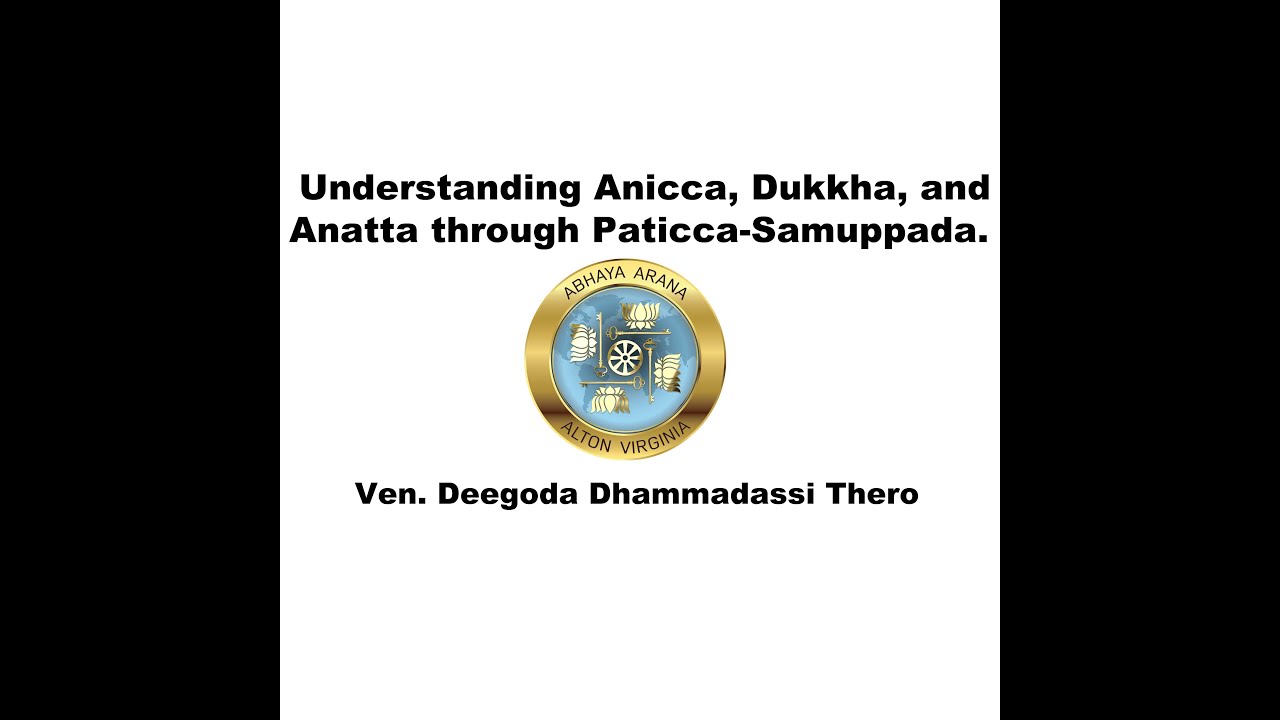 Understanding Anicca, Dukkha, and Anatta through Paticca-Samuppada.

ABHAYA ARANA

ALTON VIRGINIA

Ven. Deegoda Dhammadassi Thero